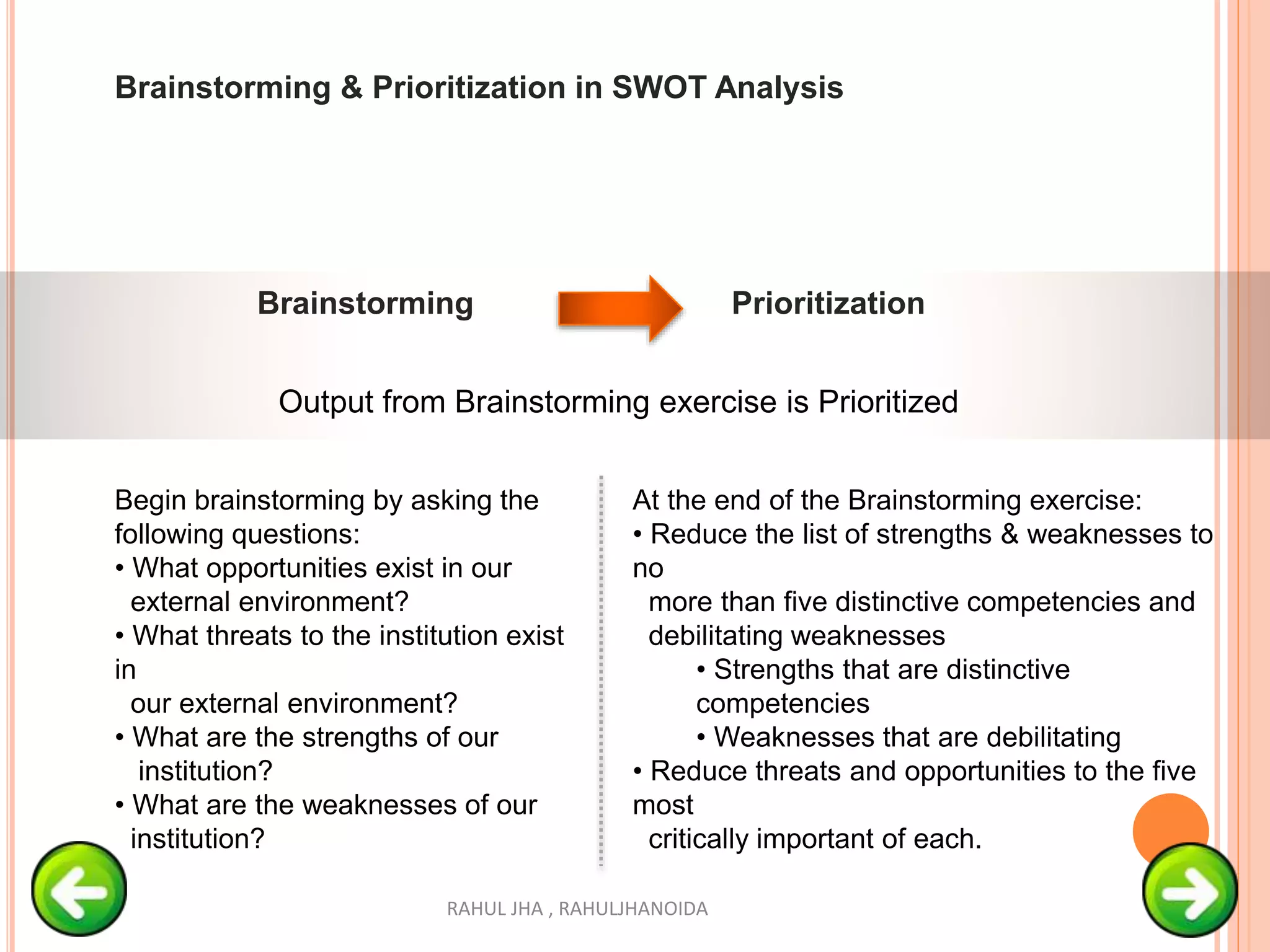 Brainstorming & Prioritization in SWOT Analysis

Brainstorming

Prioritization

Output from Brainstorming exercise is Prioritized

Begin brainstorming by asking the following questions:
• What opportunities exist in our external environment?
• What threats to the institution exist in our external environment?
• What are the strengths of our institution?
• What are the weaknesses of our institution?

At the end of the Brainstorming exercise:
• Reduce the list of strengths & weaknesses to no more than five distinctive competencies and debilitating weaknesses
• Strengths that are distinctive competencies
• Weaknesses that are debilitating
• Reduce threats and opportunities to the five most critically important of each.

RAHUL JHA , RAHULJHANOIDA